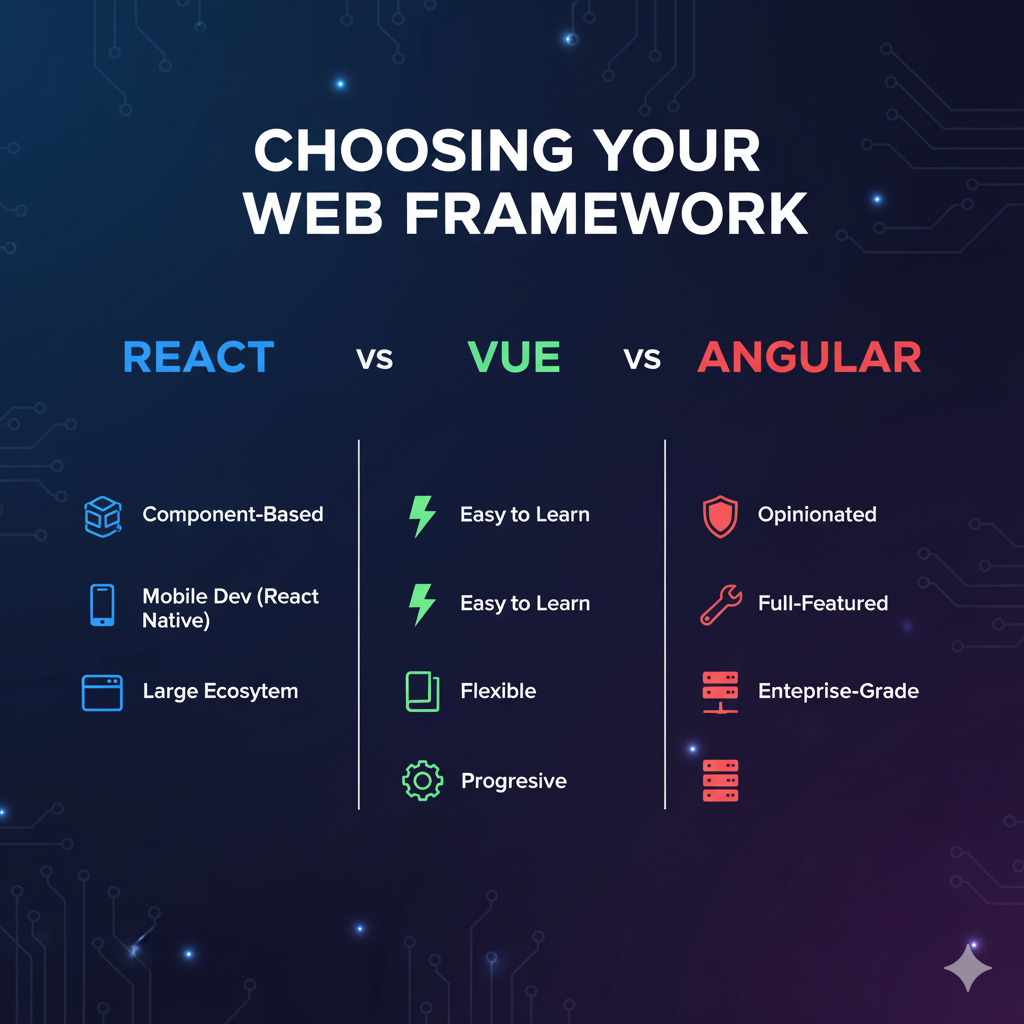 CHOOSING YOUR WEB FRAMEWORK

REACT vs VUE vs ANGULAR

Component-Based

Mobile Dev (React Native)

Large Ecosytem

Easy to Learn

Easy to Learn

Flexible

Progresive

Opinionated

Full-Featured

Enteprise-Grade